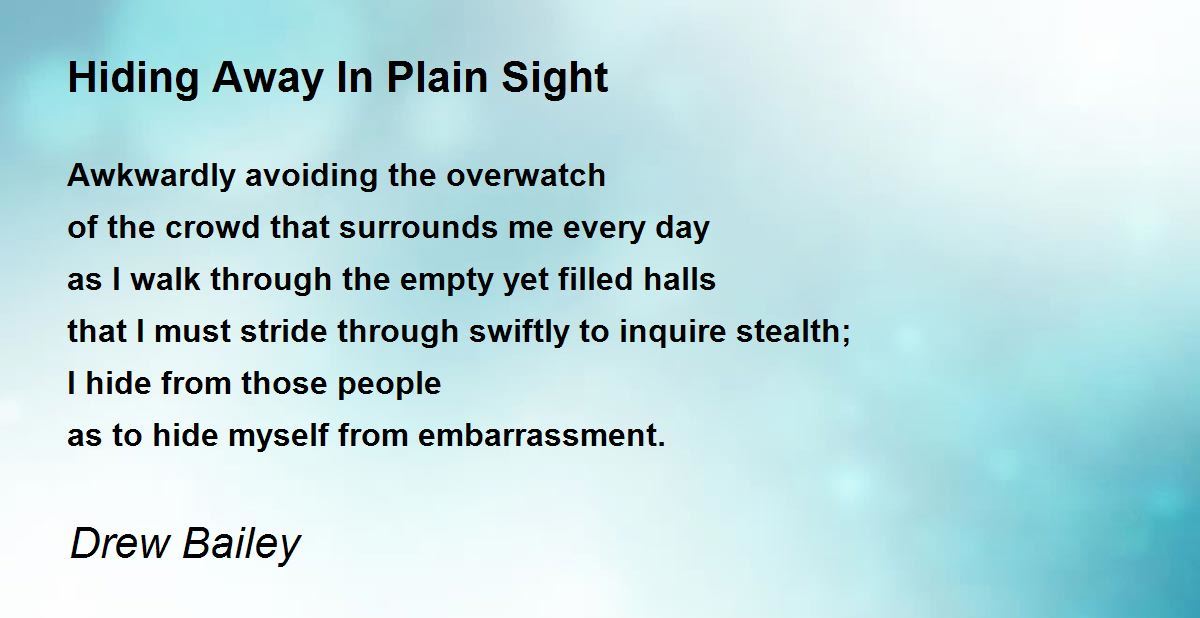 Hiding Away In Plain Sight

Awkwardly avoiding the overwatch
of the crowd that surrounds me every day
as I walk through the empty yet filled halls
that I must stride through swiftly to inquire stealth;
I hide from those people
as to hide myself from embarrassment.

Drew Bailey